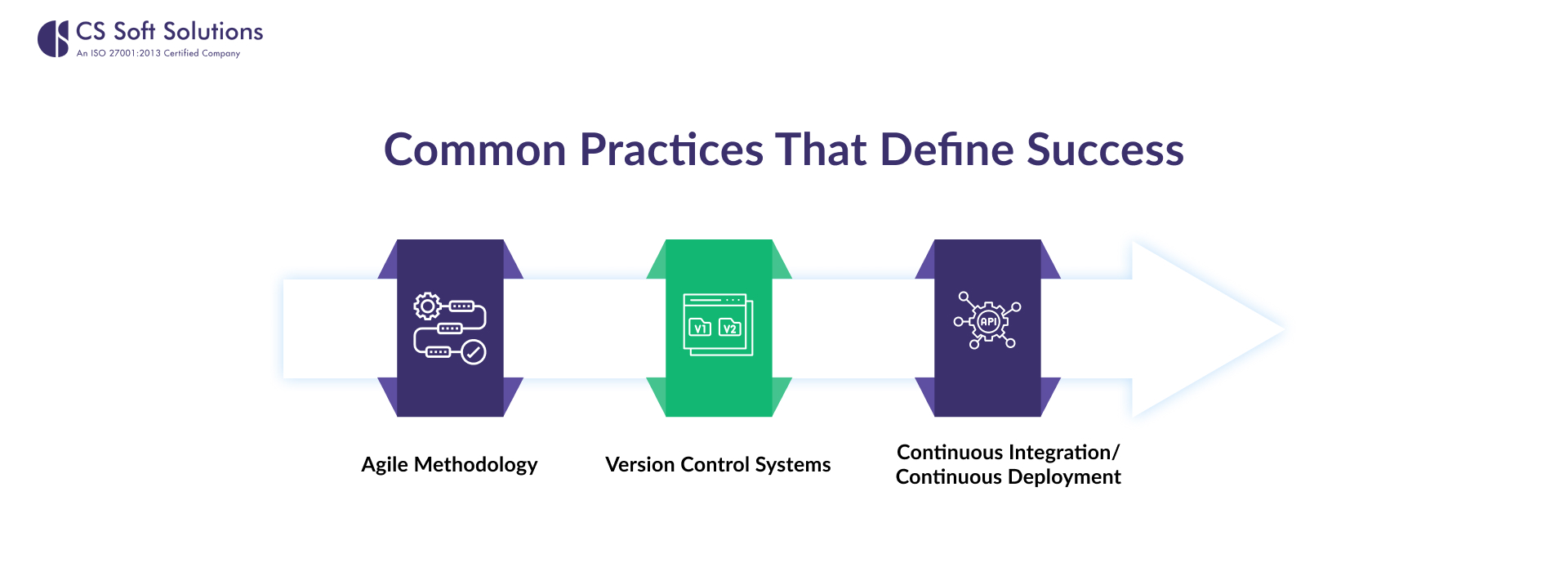 CS Soft Solutions
An ISO 27001:2013 Certified Company

Common Practices That Define Success

V1 V2

API

Agile Methodology

Version Control Systems

Continuous Integration/ Continuous Deployment